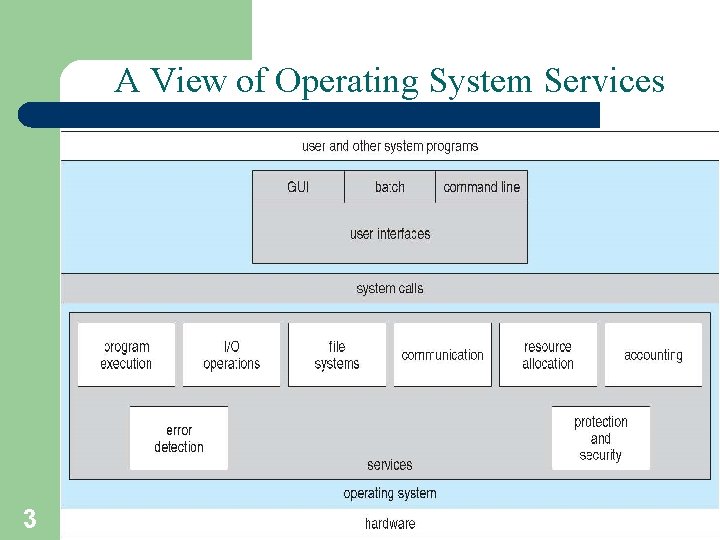 A View of Operating System Services

user and other system programs

GUI

batch

command line

user interfaces

system calls

program execution

I/O operations

file systems

communication

resource allocation

accounting

error detection

protection and security

services

operating system

hardware

3